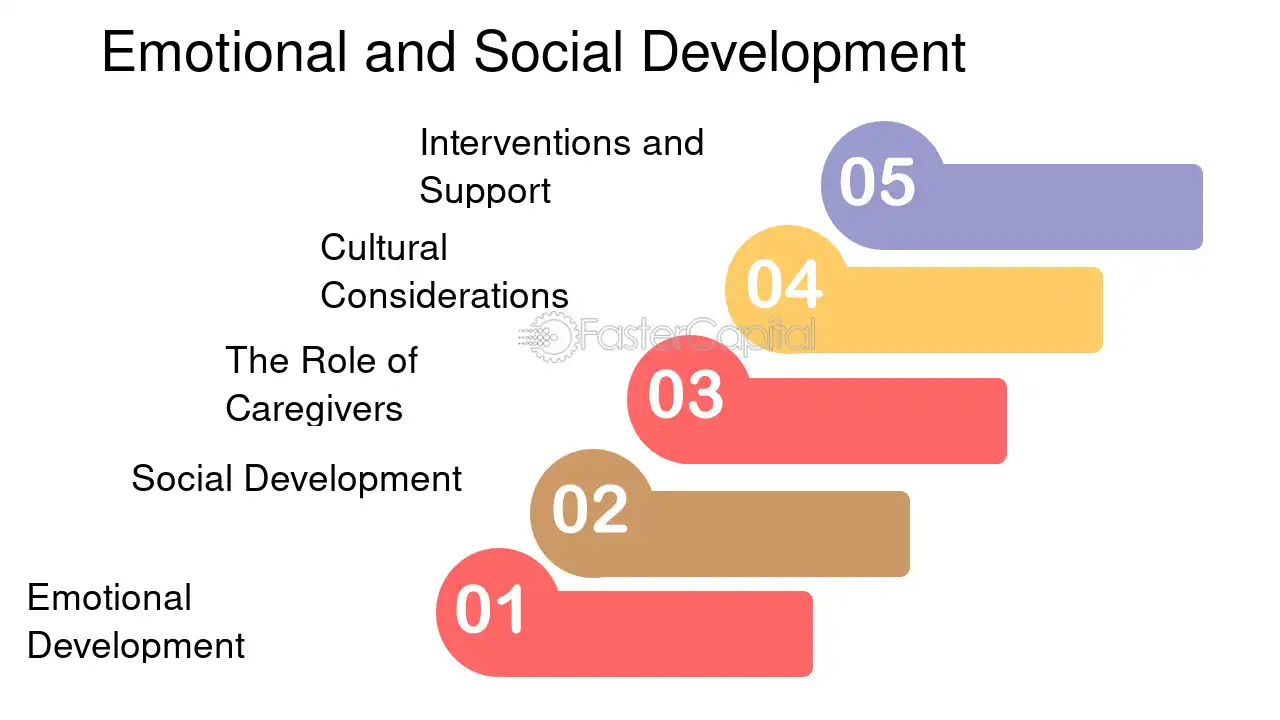 Emotional and Social Development

Interventions and Support

05

Cultural Considerations

04

The Role of Caregivers

03

Social Development

02

Emotional Development

01

FasterCapital